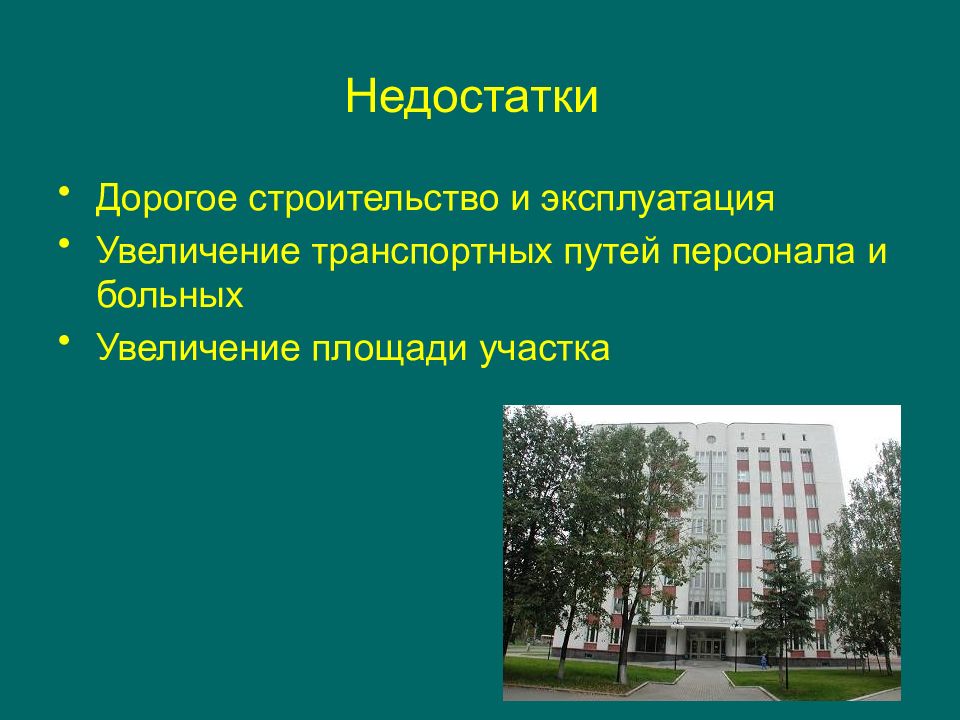 Недостатки

• Дорогое строительство и эксплуатация
• Увеличение транспортных путей персонала и больных
• Увеличение площади участка